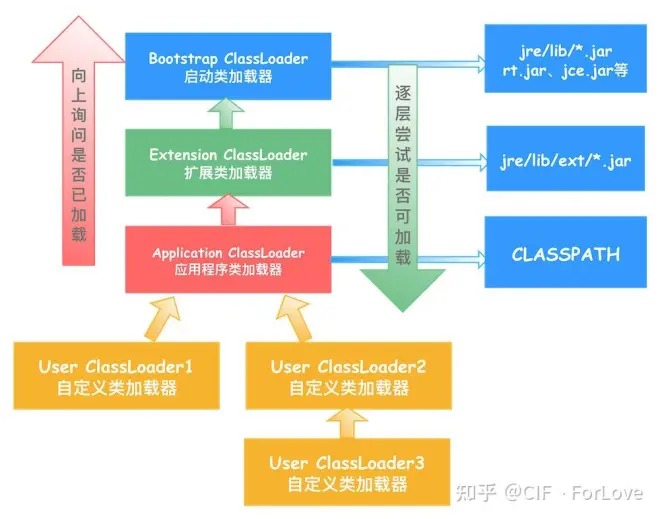 向上询问是否已加载

Bootstrap ClassLoader
启动类加载器

Extension ClassLoader
扩展类加载器

Application ClassLoader
应用程序类加载器

逐层尝试是否可加载

jre/lib/*.jar
rt.jar、jce.jar等

jre/lib/ext/*.jar

CLASSPATH

User ClassLoader1
自定义类加载器

User ClassLoader2
自定义类加载器

User ClassLoader3
自定义类加载器

知乎 @CIF · ForLove